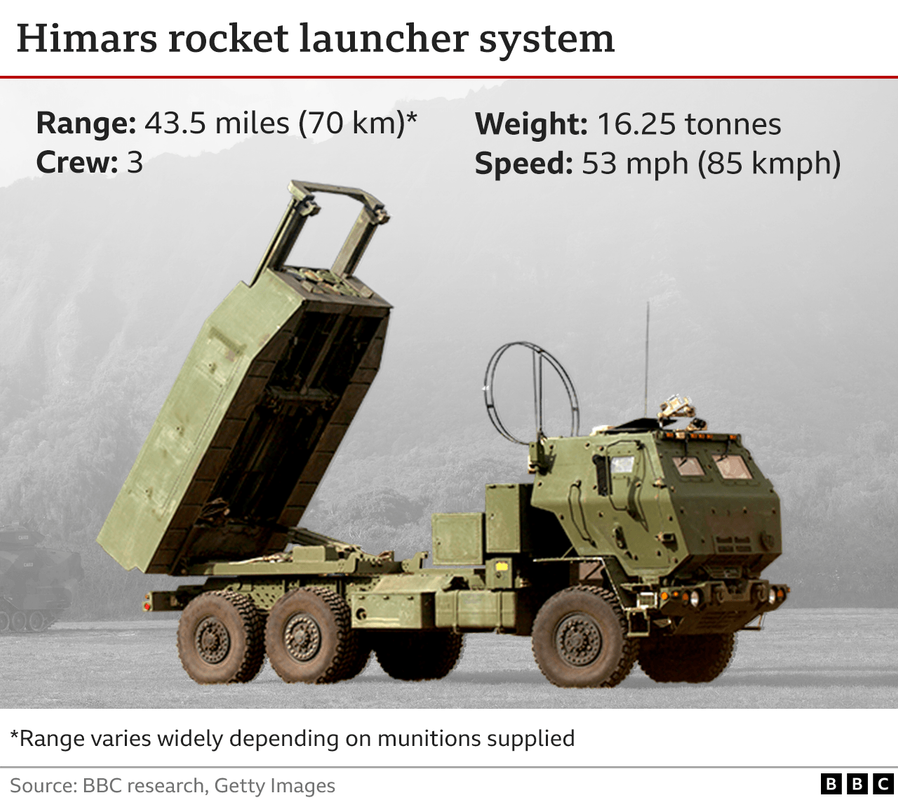 Himars rocket launcher system

Range: 43.5 miles (70 km)*
Crew: 3

Weight: 16.25 tonnes
Speed: 53 mph (85 kmph)

*Range varies widely depending on munitions supplied

Source: BBC research, Getty Images

BBC